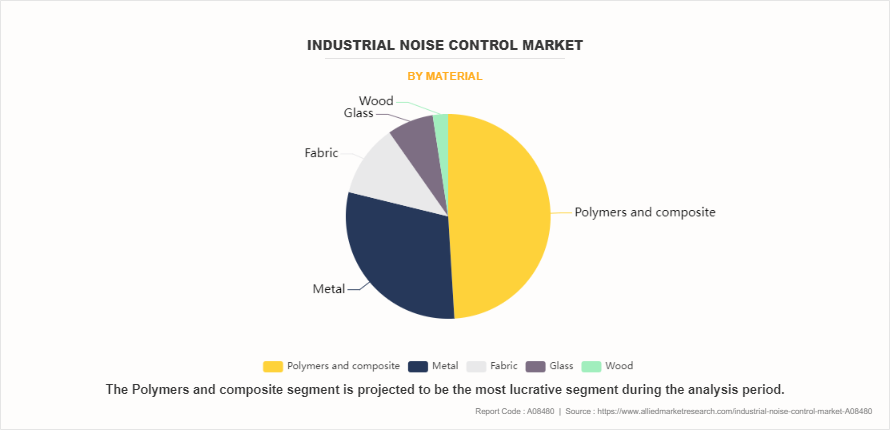 INDUSTRIAL NOISE CONTROL MARKET

BY MATERIAL

Wood
Glass
Fabric
Polymers and composite
Metal

Polymers and composite  Metal  Fabric  Glass  Wood

The Polymers and composite segment is projected to be the most lucrative segment during the analysis period.

Report Code : A08480 | Source : https://www.alliedmarketresearch.com/industrial-noise-control-market-A08480